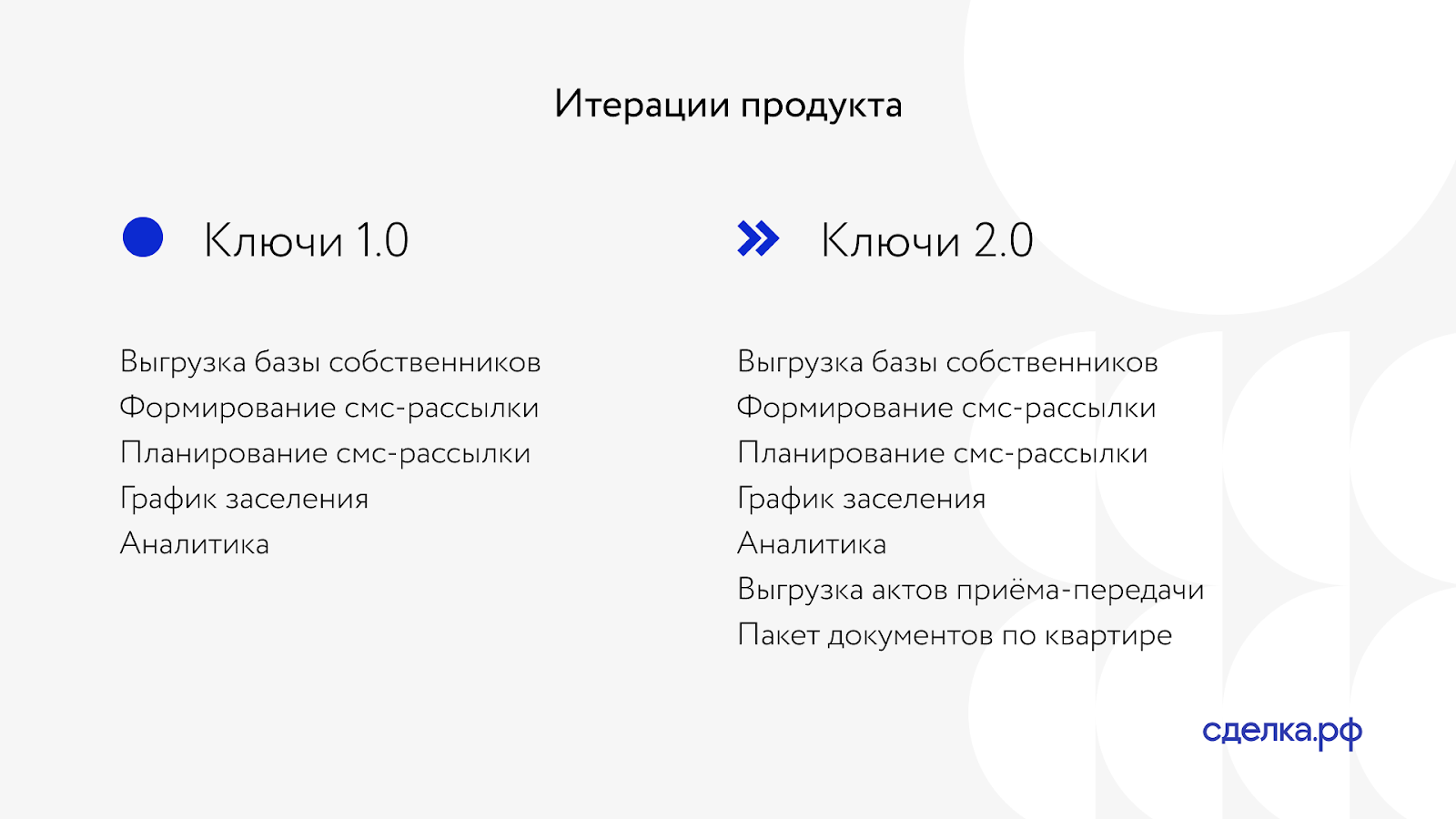 Итерации продукта

Ключи 1.0

Выгрузка базы собственников
Формирование смс-рассылки
Планирование смс-рассылки
График заселения
Аналитика

Ключи 2.0

Выгрузка базы собственников
Формирование смс-рассылки
Планирование смс-рассылки
График заселения
Аналитика
Выгрузка актов приёма-передачи
Пакет документов по квартире

сделка.рф